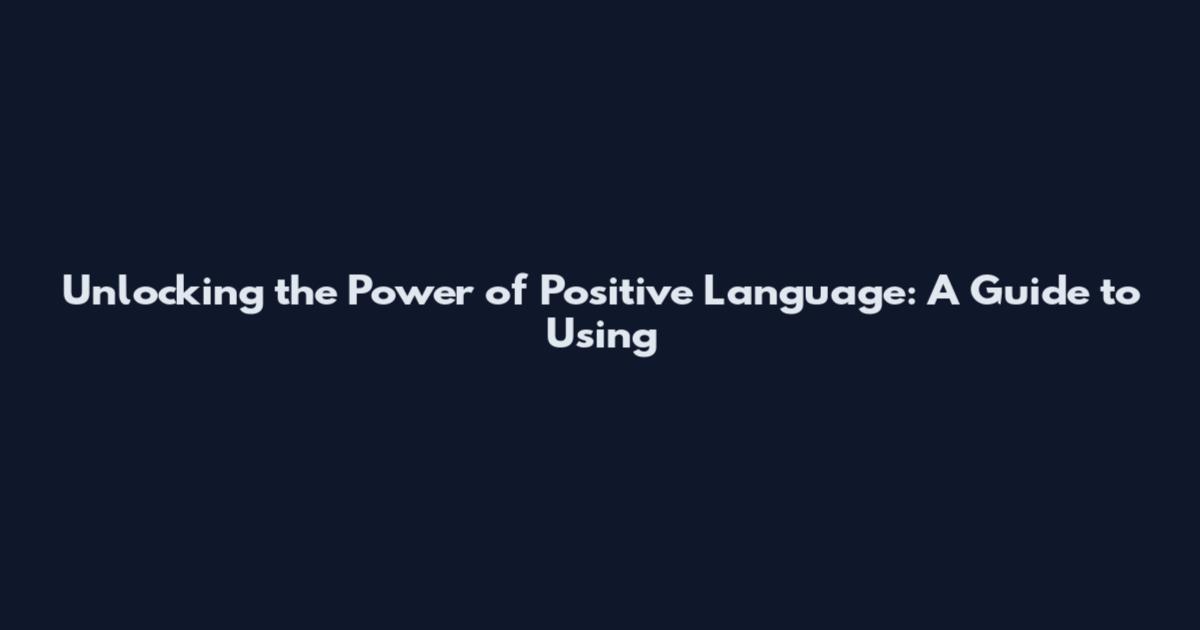 Unlocking the Power of Positive Language: A Guide to Using